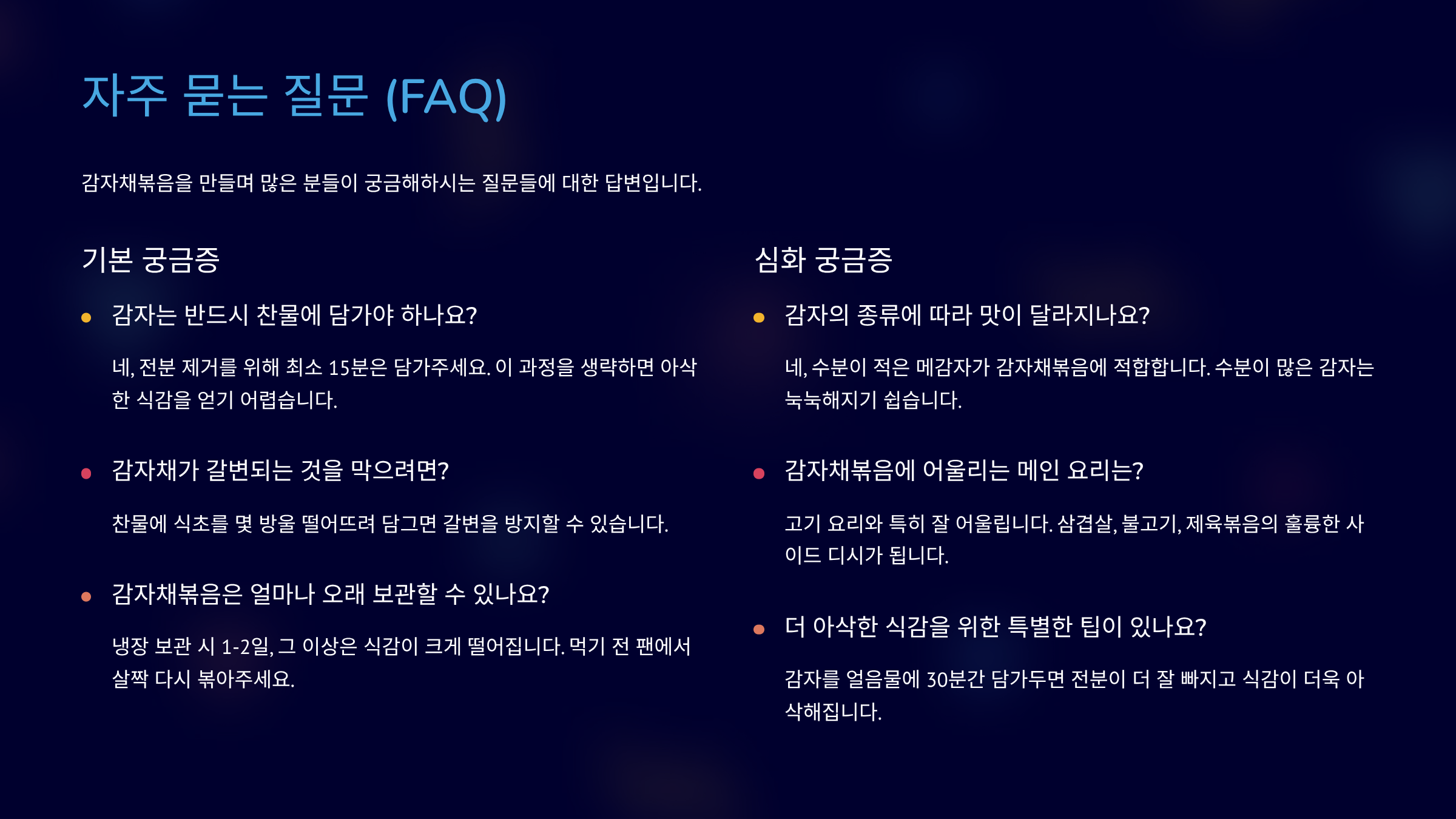 자주 묻는 질문 (FAQ)

감자채볶음을 만들며 많은 분들이 궁금해하시는 질문들에 대한 답변입니다.

기본 궁금증

감자는 반드시 찬물에 담가야 하나요?

네, 전분 제거를 위해 최소 15분은 담가주세요. 이 과정을 생략하면 아삭한 식감을 얻기 어렵습니다.

감자채가 갈변되는 것을 막으려면?

찬물에 식초를 몇 방울 떨어뜨려 담그면 갈변을 방지할 수 있습니다.

감자채볶음은 얼마나 오래 보관할 수 있나요?

냉장 보관 시 1-2일, 그 이상은 식감이 크게 떨어집니다. 먹기 전 팬에서 살짝 다시 볶아주세요.

심화 궁금증

감자의 종류에 따라 맛이 달라지나요?

네, 수분이 적은 메감자가 감자채볶음에 적합합니다. 수분이 많은 감자는 눅눅해지기 쉽습니다.

감자채볶음에 어울리는 메인 요리는?

고기 요리와 특히 잘 어울립니다. 삼겹살, 불고기, 제육볶음의 훌륭한 사이드 디시가 됩니다.

더 아삭한 식감을 위한 특별한 팁이 있나요?

감자를 얼음물에 30분간 담가두면 전분이 더 잘 빠지고 식감이 더욱 아삭해집니다.